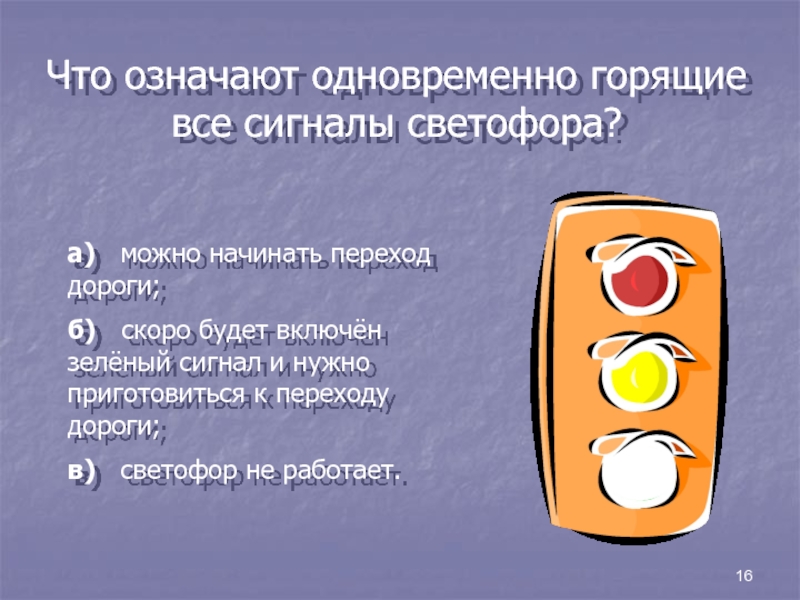 Что означают одновременно горящие все сигналы светофора?

а) можно начинать переход дороги;

б) скоро будет включён зелёный сигнал и нужно приготовиться к переходу дороги;

в) светофор не работает.

16